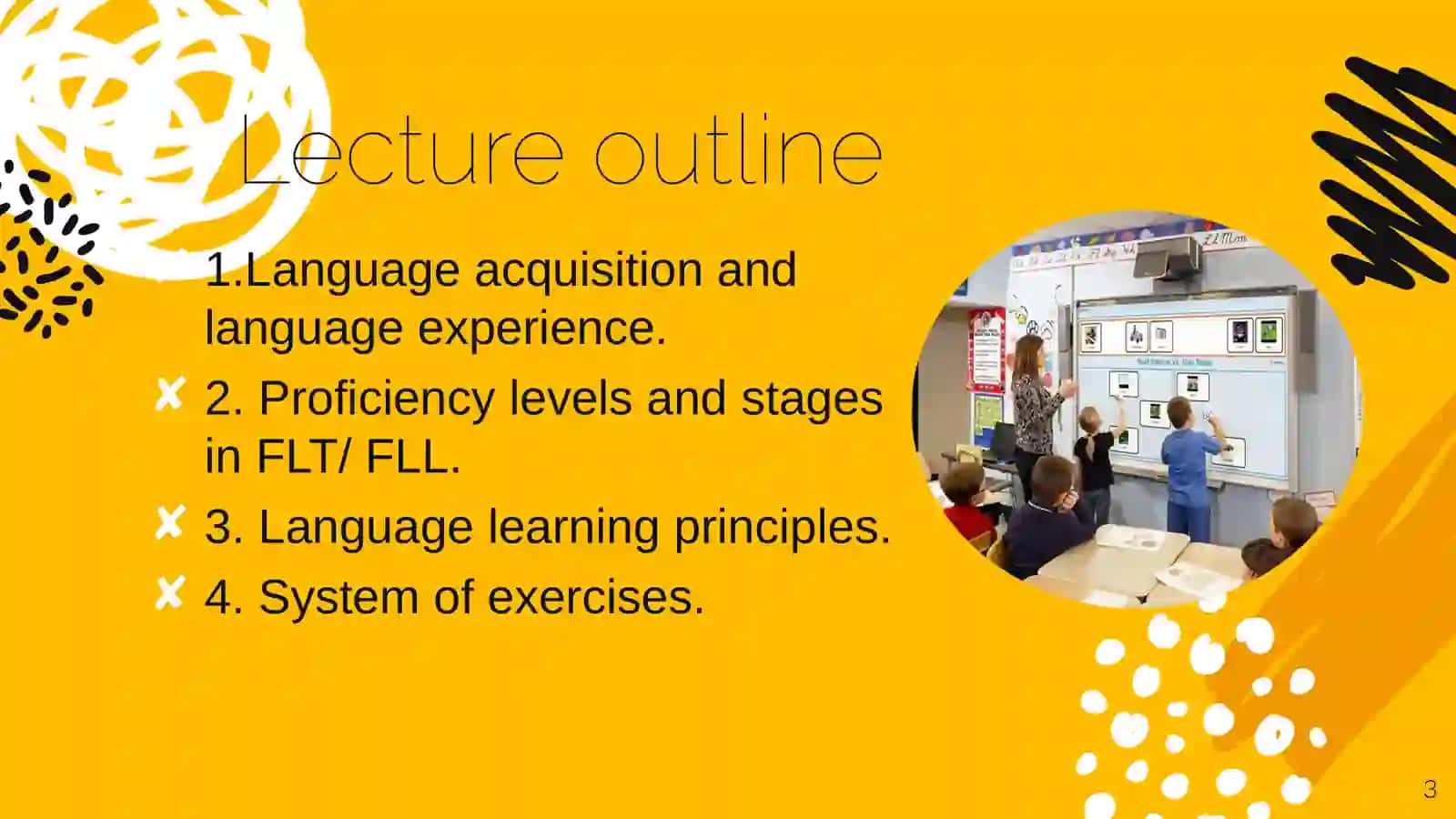 Lecture outline

1.Language acquisition and language experience.

2. Proficiency levels and stages in FLT/ FLL.

3. Language learning principles.

4. System of exercises.

3